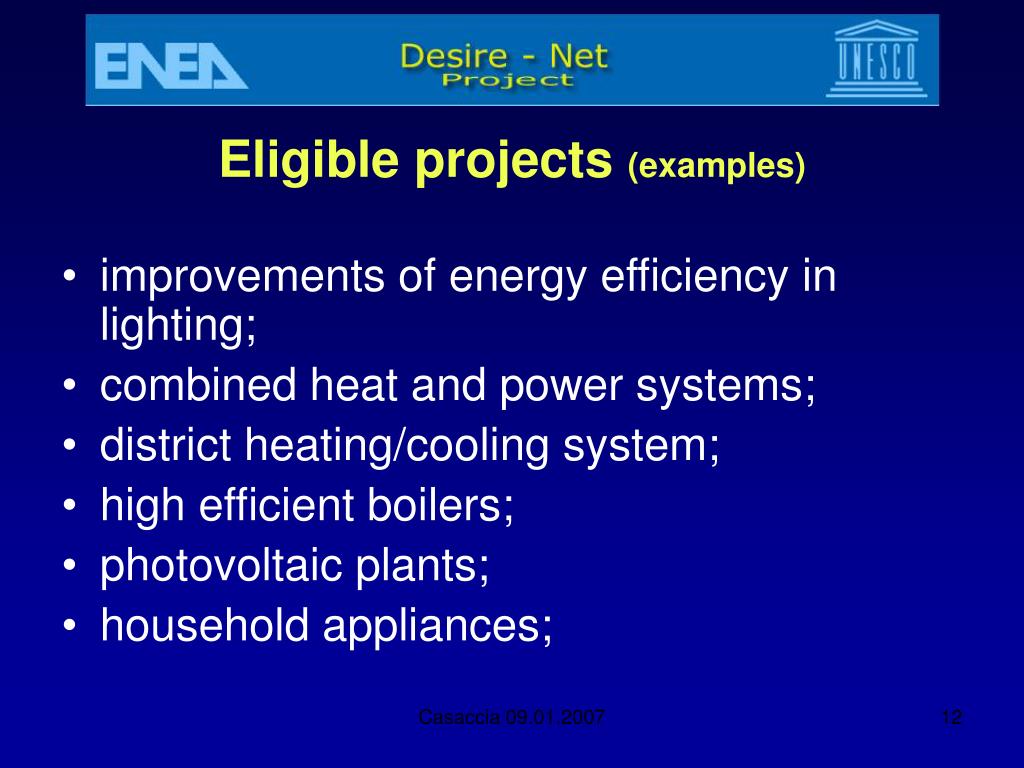 ENEA

Desire - Net
Project

UNESCO

Eligible projects (examples)

• improvements of energy efficiency in lighting;
• combined heat and power systems;
• district heating/cooling system;
• high efficient boilers;
• photovoltaic plants;
• household appliances;

Casaccia 09.01.2007

12